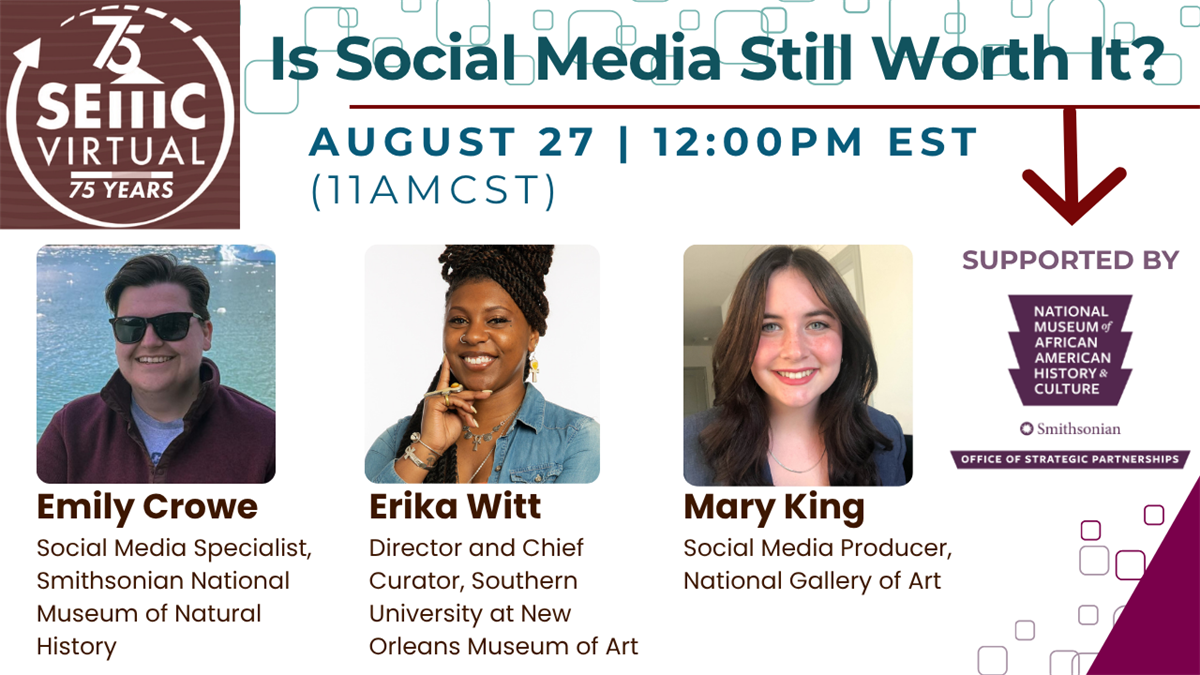 75
SEMC
VIRTUAL
75 YEARS

Is Social Media Still Worth It?

AUGUST 27 | 12:00PM EST
(11AMCST)

SUPPORTED BY

NATIONAL MUSEUM of AFRICAN AMERICAN HISTORY & CULTURE

Smithsonian

OFFICE OF STRATEGIC PARTNERSHIPS

Emily Crowe
Social Media Specialist, Smithsonian National Museum of Natural History

Erika Witt
Director and Chief Curator, Southern University at New Orleans Museum of Art

Mary King
Social Media Producer, National Gallery of Art